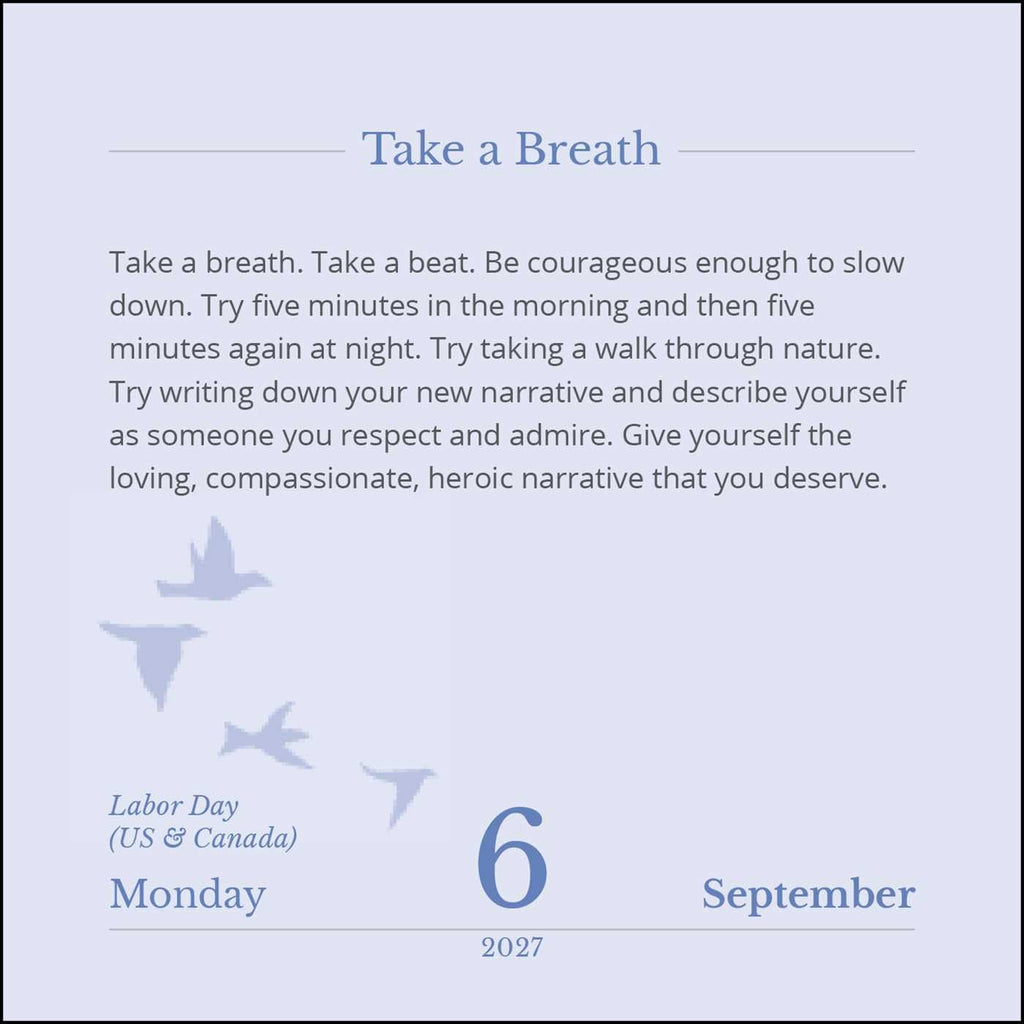 Take a Breath

Take a breath. Take a beat. Be courageous enough to slow down. Try five minutes in the morning and then five minutes again at night. Try taking a walk through nature. Try writing down your new narrative and describe yourself as someone you respect and admire. Give yourself the loving, compassionate, heroic narrative that you deserve.

Labor Day
(US & Canada)

Monday

6

September

2027